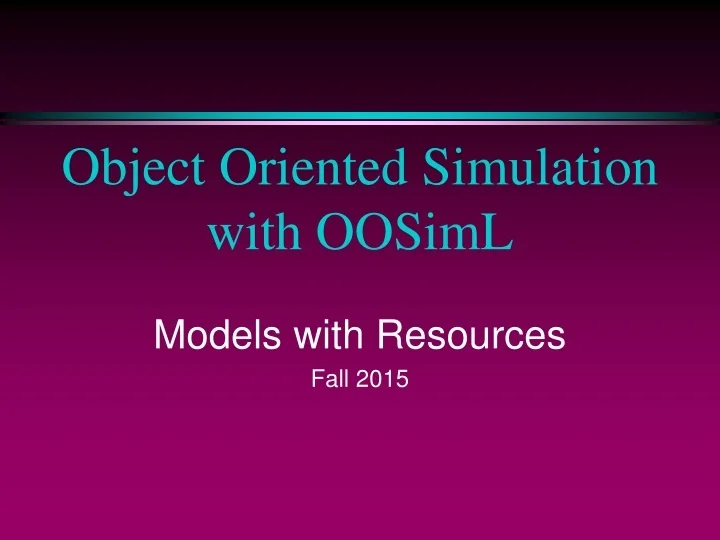 Object Oriented Simulation with OOSimL

Models with Resources

Fall 2015